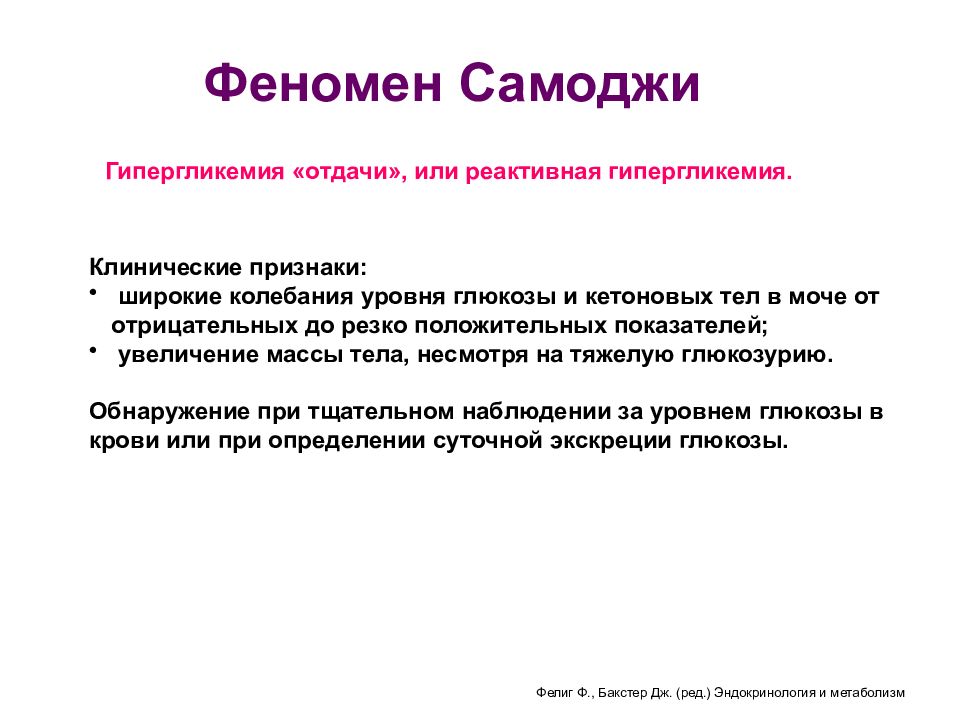 Феномен Самоджи

Гипергликемия «отдачи», или реактивная гипергликемия.

Клинические признаки:
• широкие колебания уровня глюкозы и кетоновых тел в моче от отрицательных до резко положительных показателей;
• увеличение массы тела, несмотря на тяжелую глюкозурию.

Обнаружение при тщательном наблюдении за уровнем глюкозы в крови или при определении суточной экскреции глюкозы.

Фелиг Ф., Бакстер Дж. (ред.) Эндокринология и метаболизм